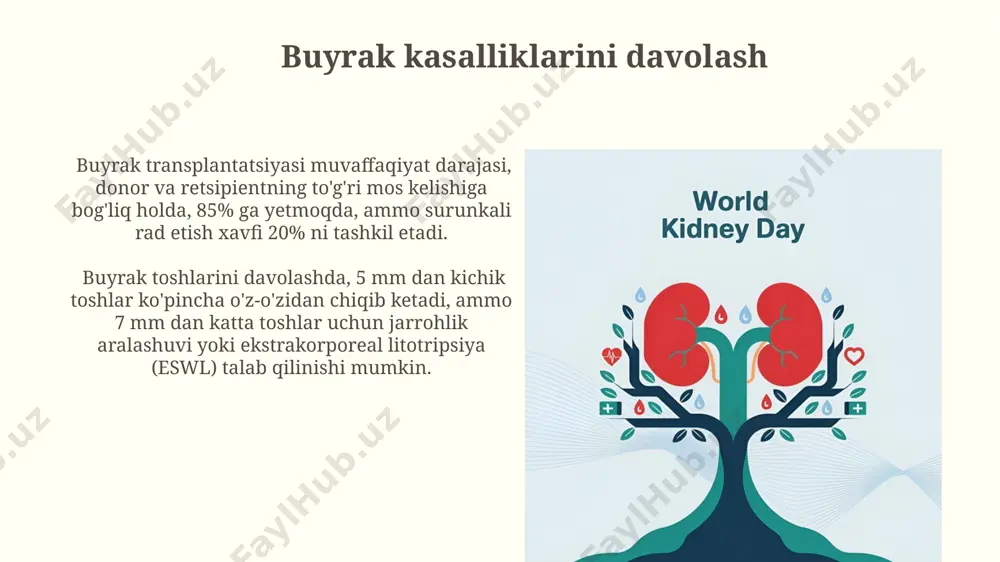 Buyrak kasalliklarini davolash

Buyrak transplantatsiyasi muvaffaqiyat darajasi, donor va retsipientning to'g'ri mos kelishiga bog'liq holda, 85% ga yetmoqda, ammo surunkali rad etish xavfi 20% ni tashkil etadi.

Buyrak toshlarini davolashda, 5 mm dan kichik toshlar ko'pincha o'z-o'zidan chiqib ketadi, ammo 7 mm dan katta toshlar uchun jarrohlik aralashuvi yoki ekstrakorporeal litotripsiya (ESWL) talab qilinishi mumkin.

World Kidney Day

FaylHub.uz FaylHub.uz FaylHub.uz FaylHub.uz FaylHub.uz FaylHub.uz